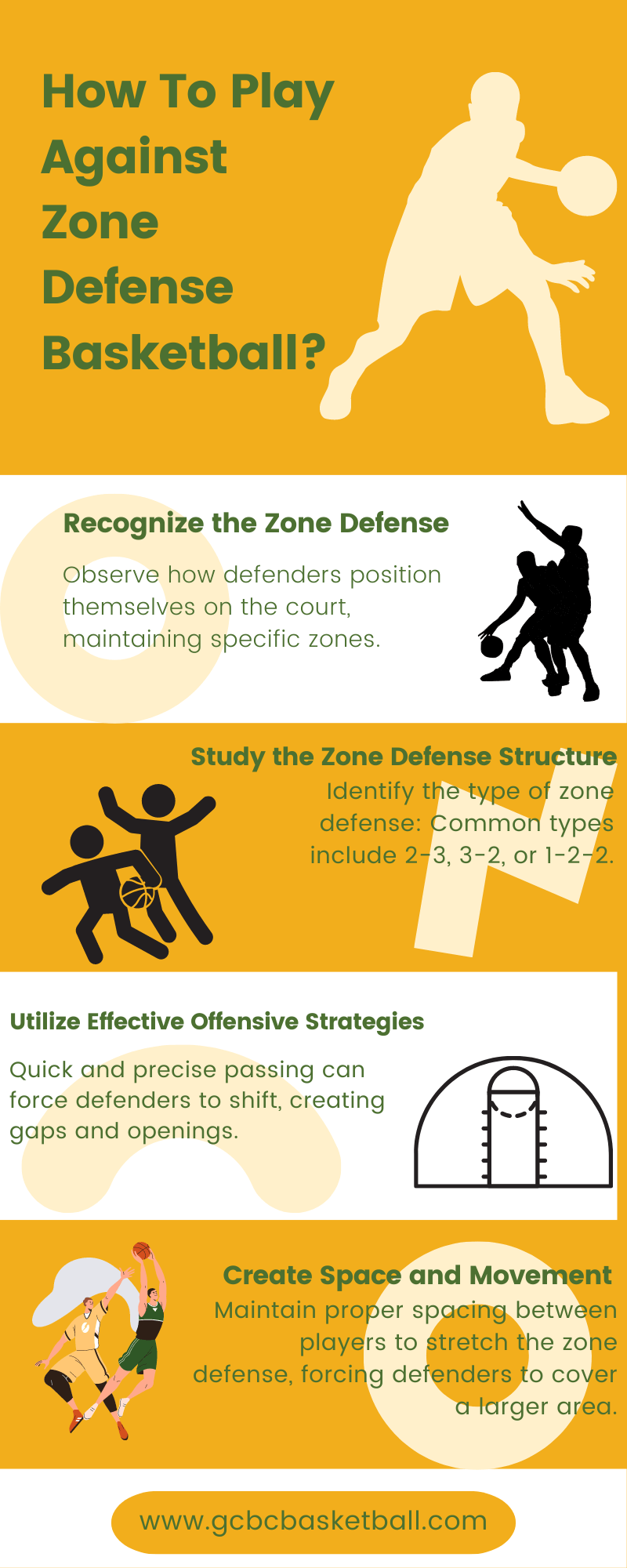 How To Play Against Zone Defense Basketball?

Recognize the Zone Defense

Observe how defenders position themselves on the court, maintaining specific zones.

Study the Zone Defense Structure

Identify the type of zone defense: Common types include 2-3, 3-2, or 1-2-2.

Utilize Effective Offensive Strategies

Quick and precise passing can force defenders to shift, creating gaps and openings.

Create Space and Movement

Maintain proper spacing between players to stretch the zone defense, forcing defenders to cover a larger area.

www.gcbcbasketball.com